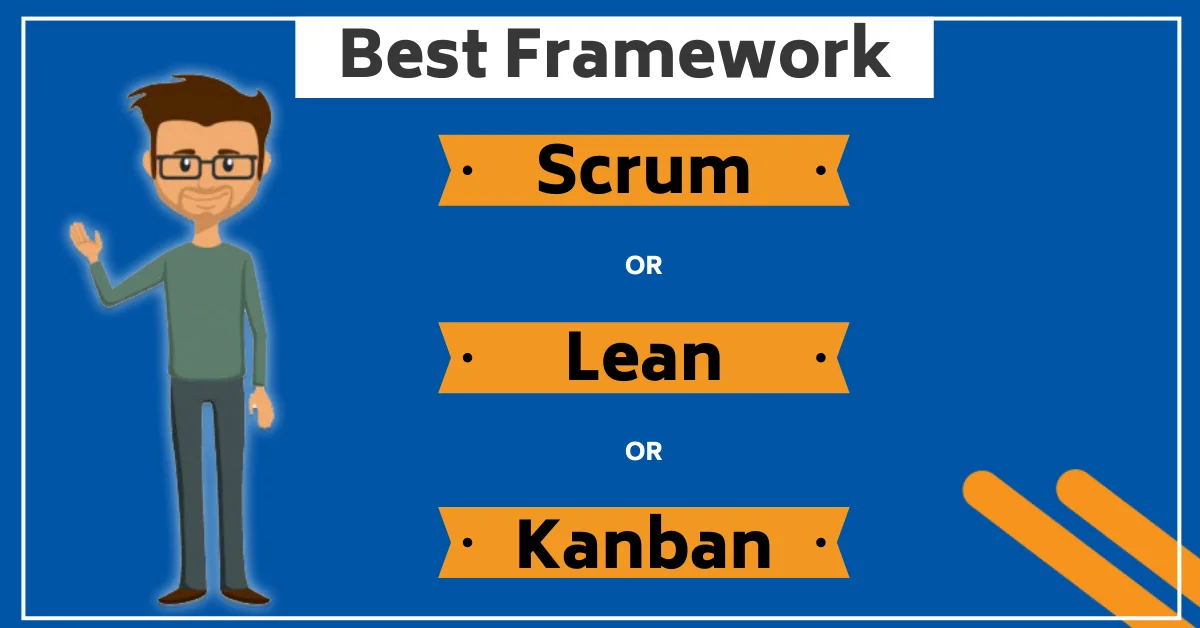 Best Framework

Scrum

OR

Lean

OR

Kanban